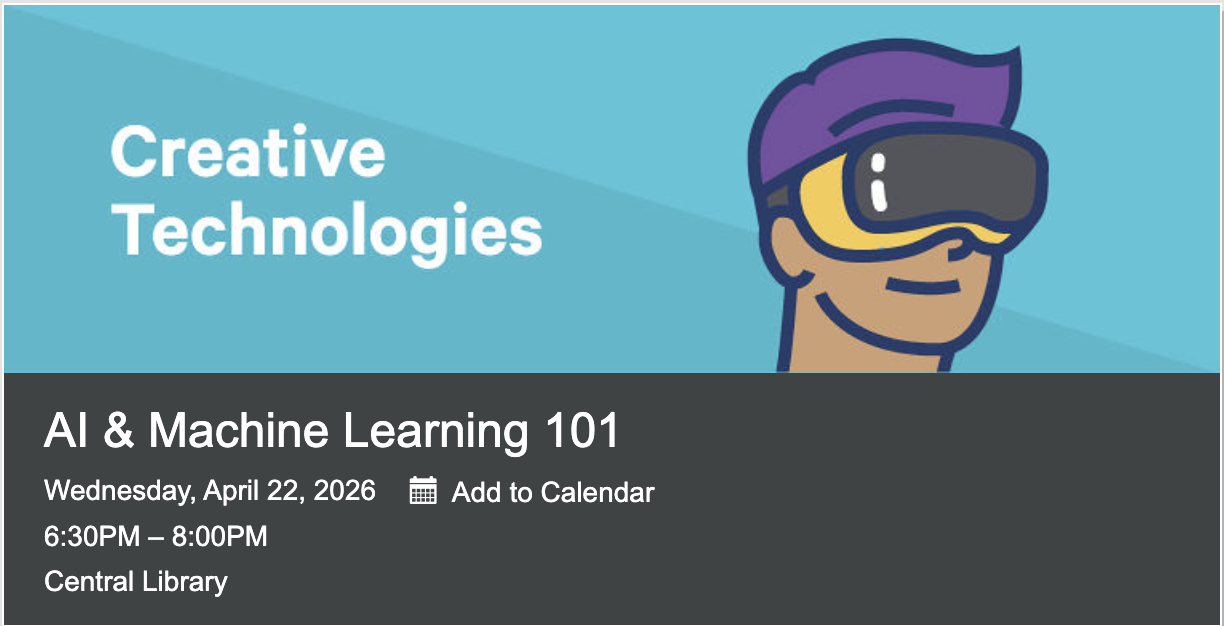 Creative Technologies

AI & Machine Learning 101

Wednesday, April 22, 2026 Add to Calendar

6:30PM – 8:00PM

Central Library